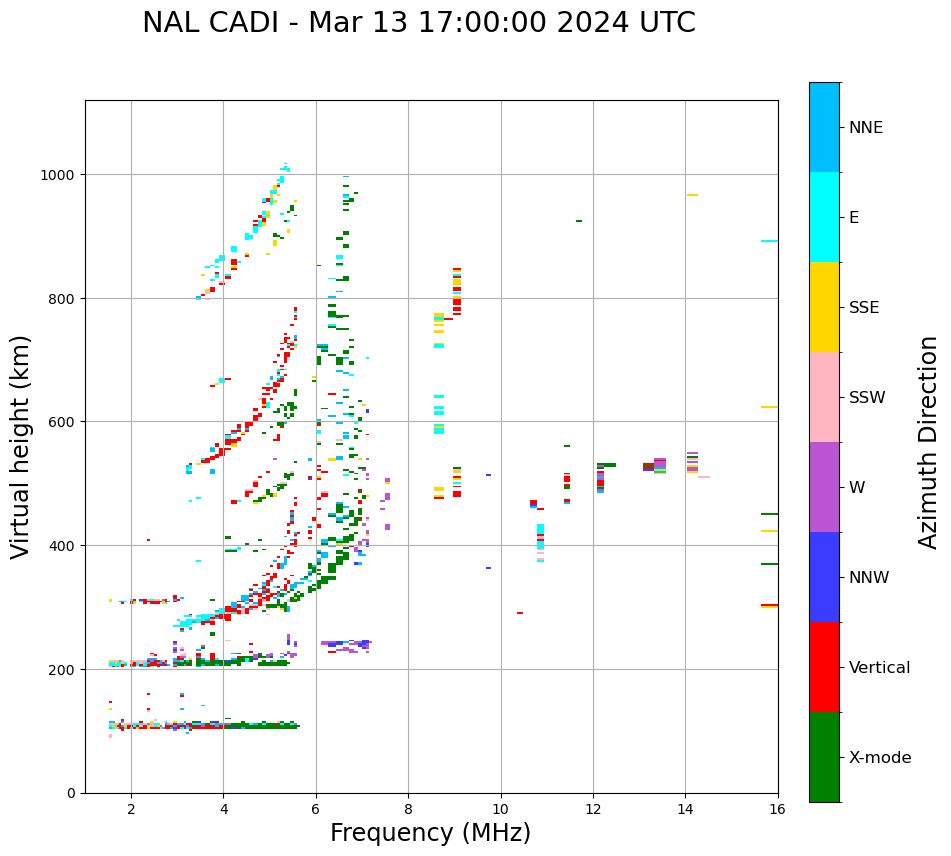 NAL CADI - Mar 13 17:00:00 2024 UTC

Virtual height (km)

1000
800
600
400
200
0

2
4
6
8
10
12
14
16

Frequency (MHz)

NNE
E
SSE
SSW
W
NNW
Vertical
X-mode

Azimuth Direction